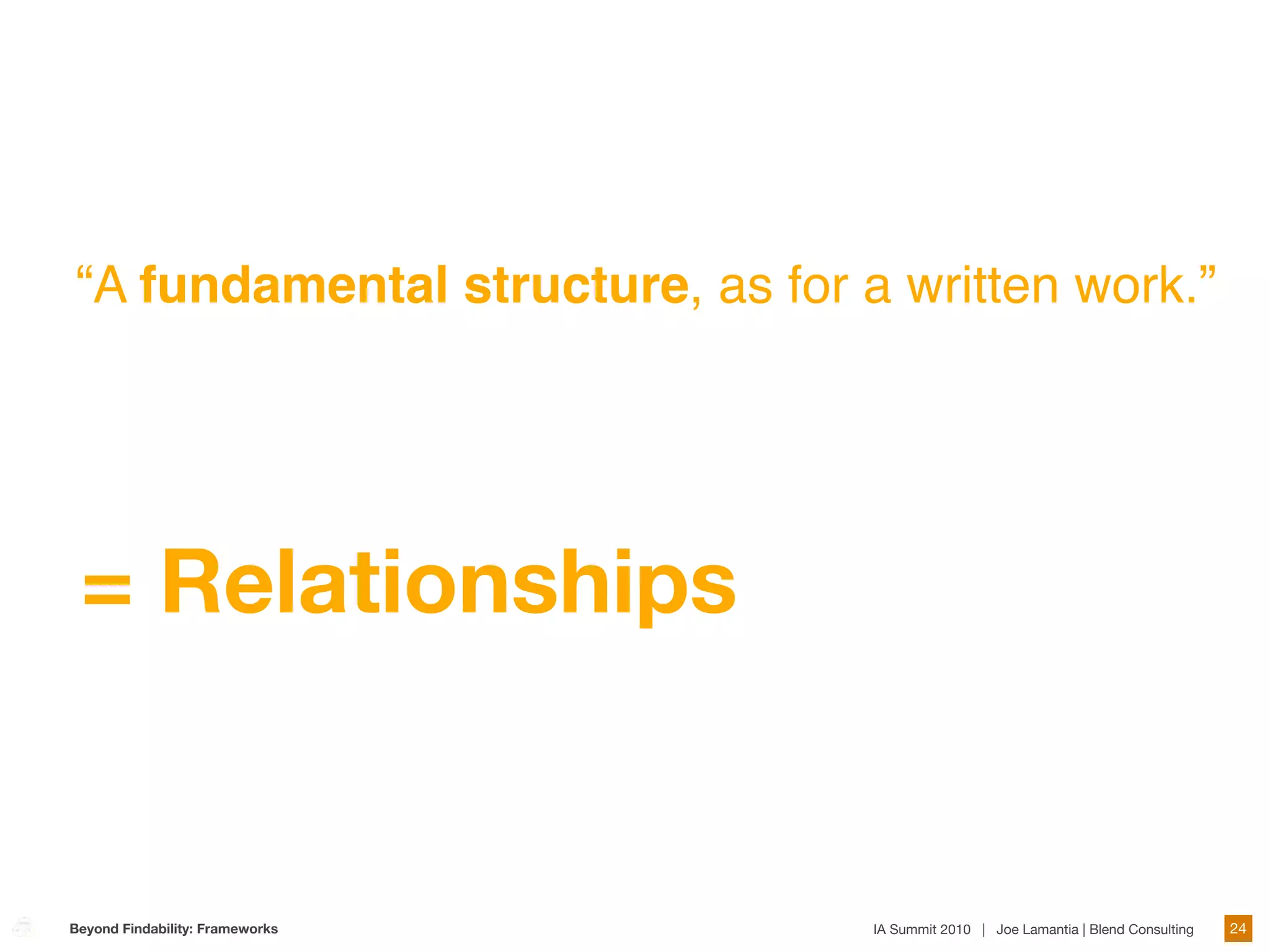 “A fundamental structure, as for a written work.”

= Relationships

Beyond Findability: Frameworks

IA Summit 2010 | Joe Lamantia | Blend Consulting

24